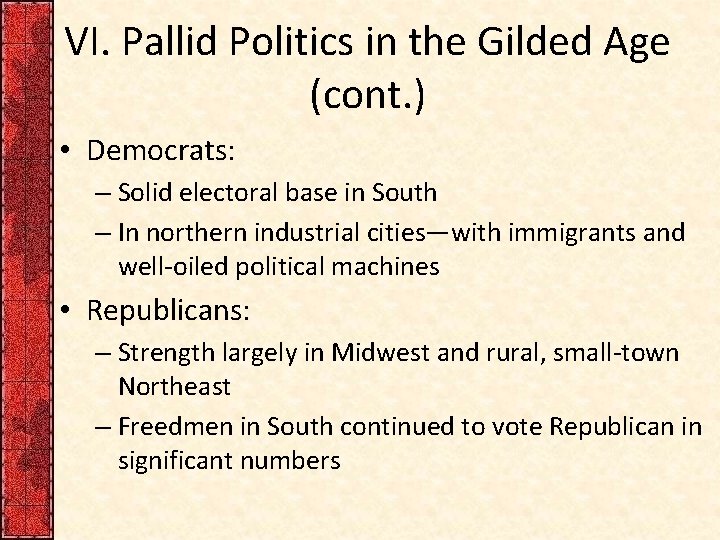 VI. Pallid Politics in the Gilded Age (cont.)

• Democrats:
– Solid electoral base in South
– In northern industrial cities—with immigrants and well-oiled political machines

• Republicans:
– Strength largely in Midwest and rural, small-town Northeast
– Freedmen in South continued to vote Republican in significant numbers